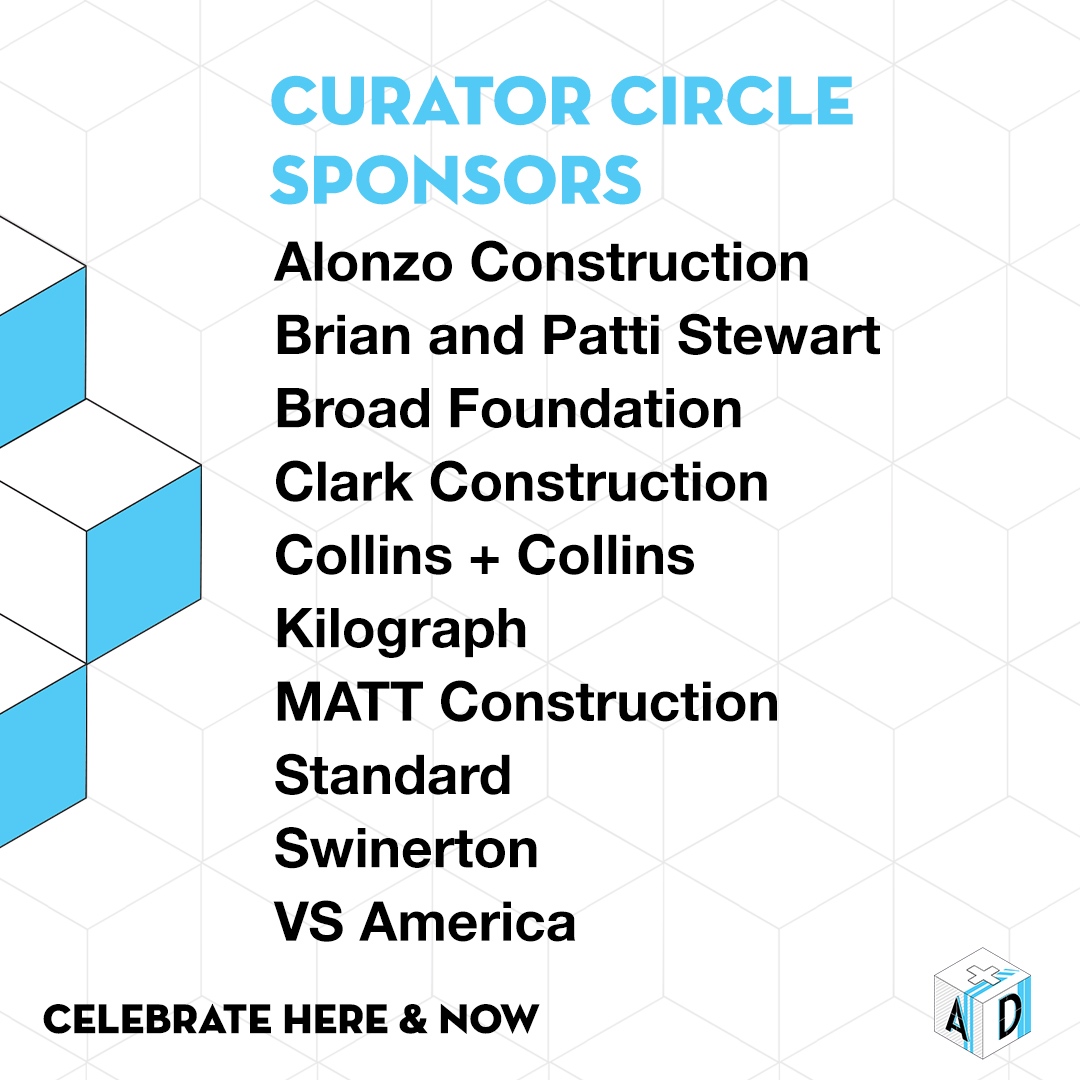 CURATOR CIRCLE SPONSORS

Alonzo Construction
Brian and Patti Stewart
Broad Foundation
Clark Construction
Collins + Collins
Kilograph
MATT Construction
Standard
Swinerton
VS America

CELEBRATE HERE & NOW

A + D